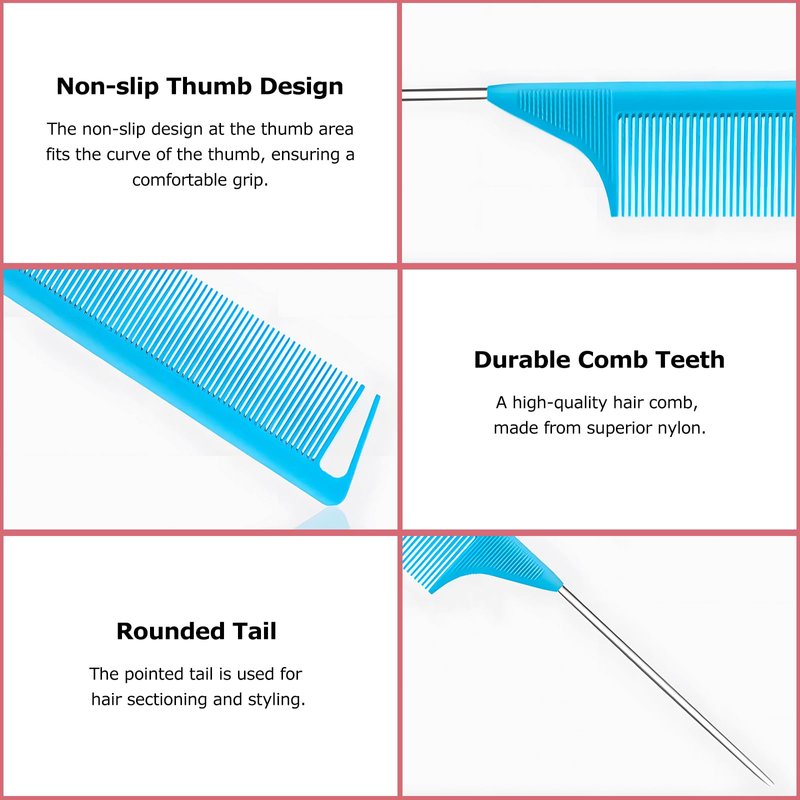 Non-slip Thumb Design

The non-slip design at the thumb area fits the curve of the thumb, ensuring a comfortable grip.

Durable Comb Teeth

A high-quality hair comb, made from superior nylon.

Rounded Tail

The pointed tail is used for hair sectioning and styling.